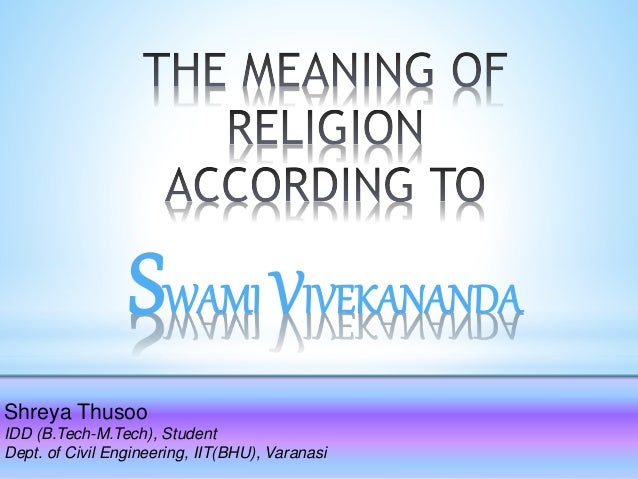 THE MEANING OF RELIGION ACCORDING TO

SWAMI VIVEKANANDA

Shreya Thusoo
IDD (B.Tech-M.Tech), Student
Dept. of Civil Engineering, IIT(BHU), Varanasi